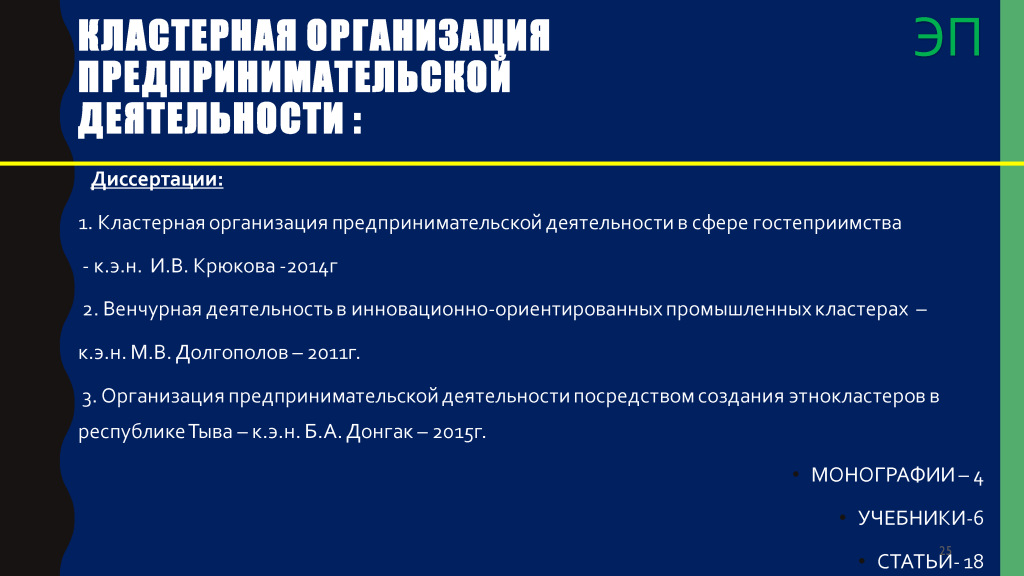 КЛАСТЕРНАЯ ОРГАНИЗАЦИЯ ПРЕДПРИНИМАТЕЛЬСКОЙ ДЕЯТЕЛЬНОСТИ :

ЭП

Диссертации:

1. Кластерная организация предпринимательской деятельности в сфере гостеприимства

- к.э.н. И.В. Крюкова -2014г

2. Венчурная деятельность в инновационно-ориентированных промышленных кластерах –

к.э.н. М.В. Долгополов – 2011г.

3. Организация предпринимательской деятельности посредством создания этнокластеров в республике Тыва – к.э.н. Б.А. Донгак – 2015г.

• МОНОГРАФИИ – 4

• УЧЕБНИКИ-6

• СТАТЬИ- 18

25